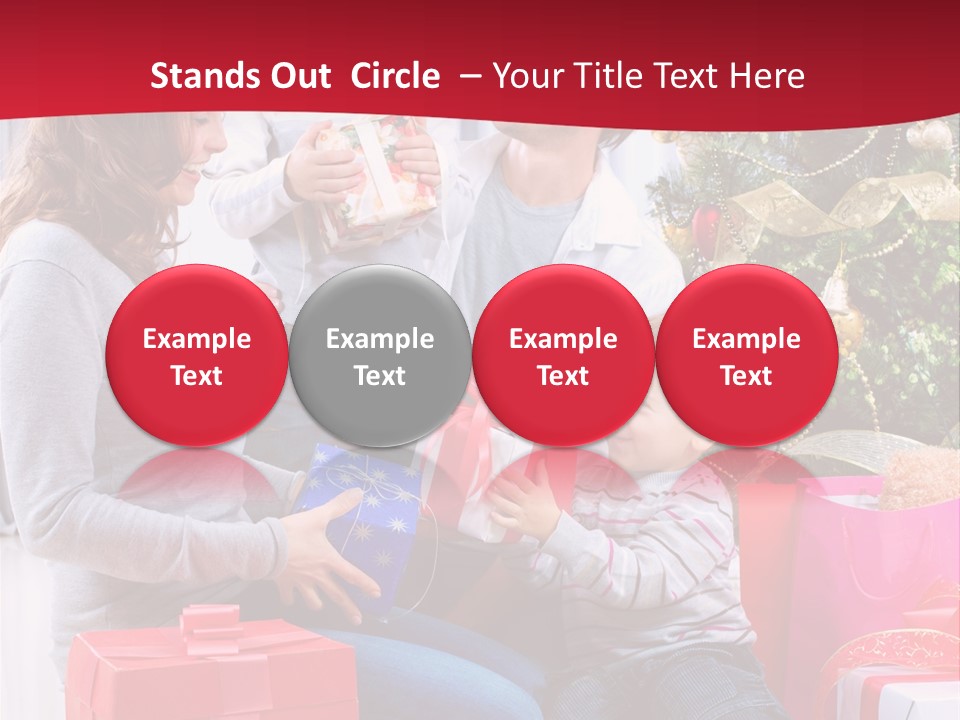 Stands Out Circle – Your Title Text Here

Example Text

Example Text

Example Text

Example Text